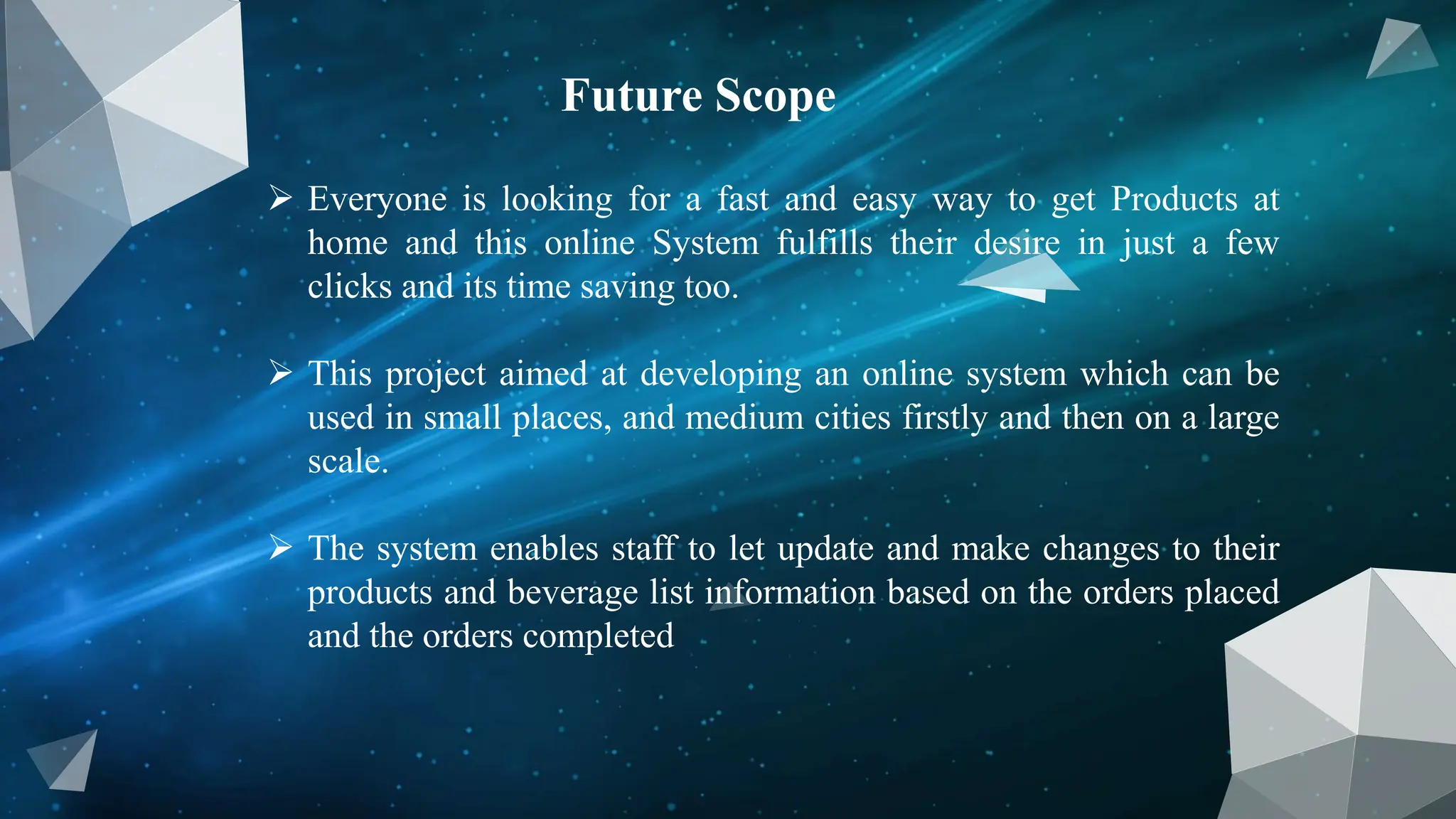 Future Scope

➢ Everyone is looking for a fast and easy way to get Products at home and this online System fulfills their desire in just a few clicks and its time saving too.

➢ This project aimed at developing an online system which can be used in small places, and medium cities firstly and then on a large scale.

➢ The system enables staff to let update and make changes to their products and beverage list information based on the orders placed and the orders completed